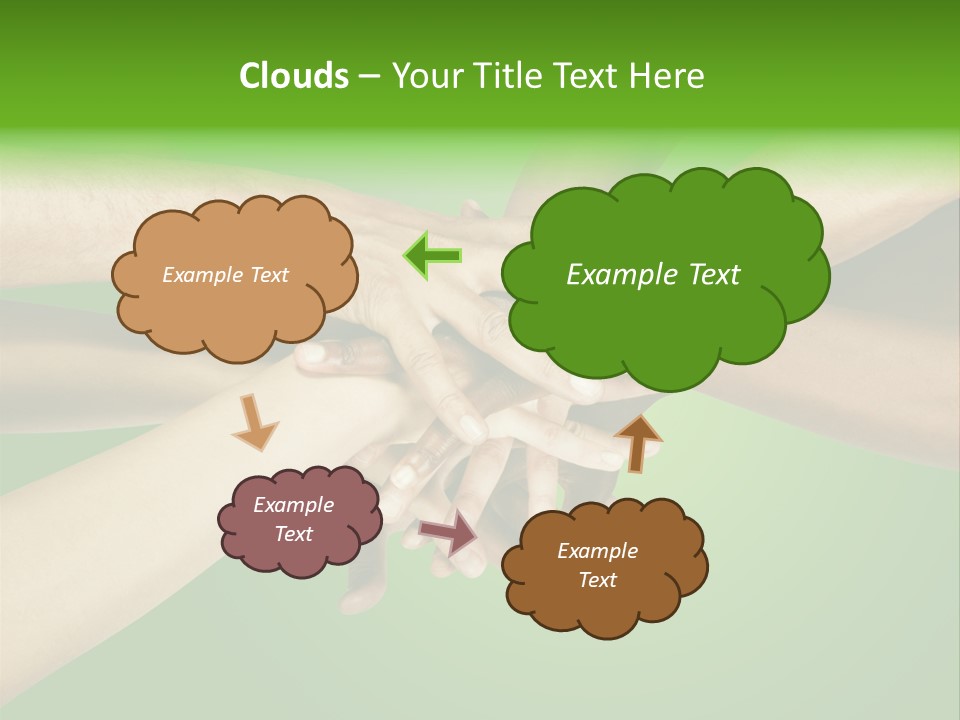 Clouds – Your Title Text Here

Example Text

Example Text

Example Text

Example Text